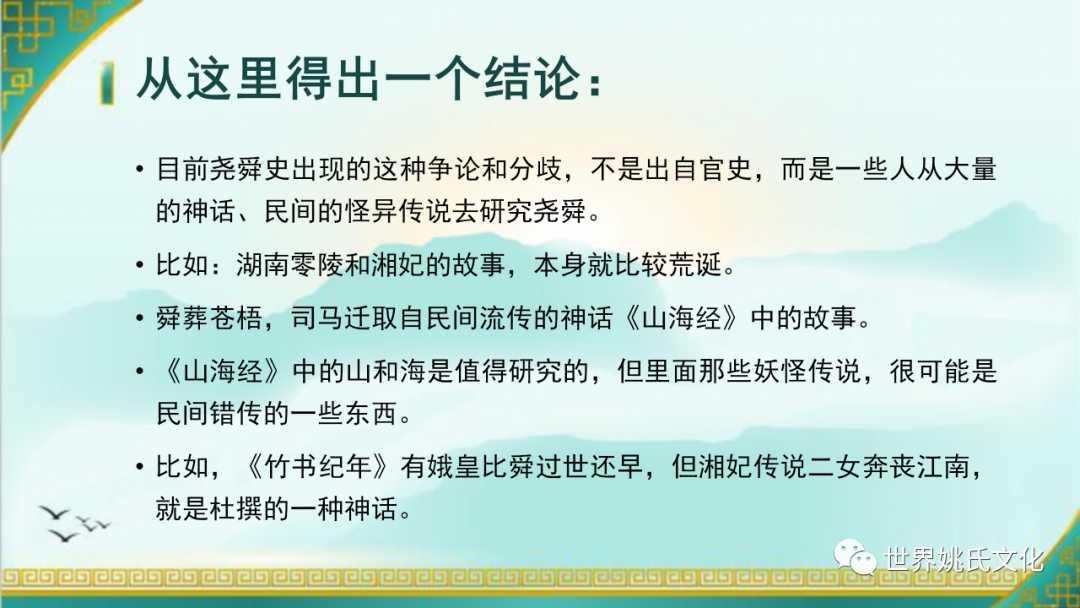 从这里得出一个结论：

• 目前尧舜史出现的这种争论和分歧，不是出自官史，而是一些人从大量的神话、民间的怪异传说去研究尧舜。

• 比如：湖南零陵和湘妃的故事，本身就比较荒诞。

• 舜葬苍梧，司马迁取自民间流传的神话《山海经》中的故事。

• 《山海经》中的山和海是值得研究的，但里面那些妖怪传说，很可能是民间错传的一些东西。

• 比如，《竹书纪年》有娥皇比舜过世还早，但湘妃传说二女奔丧江南，就是杜撰的一种神话。

世界姚氏文化